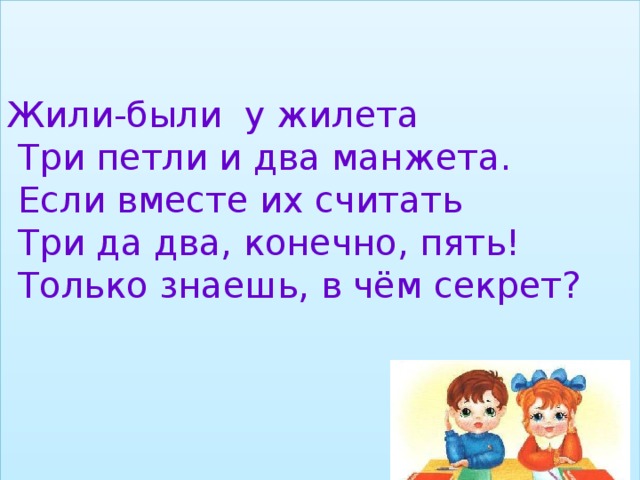 Жили-были у жилета
Три петли и два манжета.
Если вместе их считать
Три да два, конечно, пять!
Только знаешь, в чём секрет?